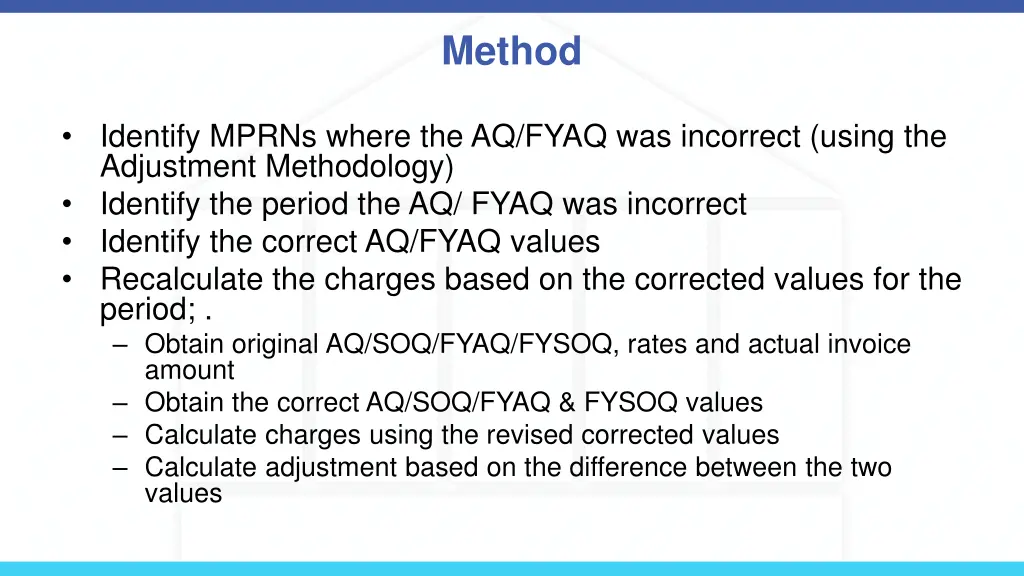 Method

• Identify MPRNs where the AQ/FYAQ was incorrect (using the Adjustment Methodology)
• Identify the period the AQ/ FYAQ was incorrect
• Identify the correct AQ/FYAQ values
• Recalculate the charges based on the corrected values for the period; .
– Obtain original AQ/SOQ/FYAQ/FYSOQ, rates and actual invoice amount
– Obtain the correct AQ/SOQ/FYAQ & FYSOQ values
– Calculate charges using the revised corrected values
– Calculate adjustment based on the difference between the two values